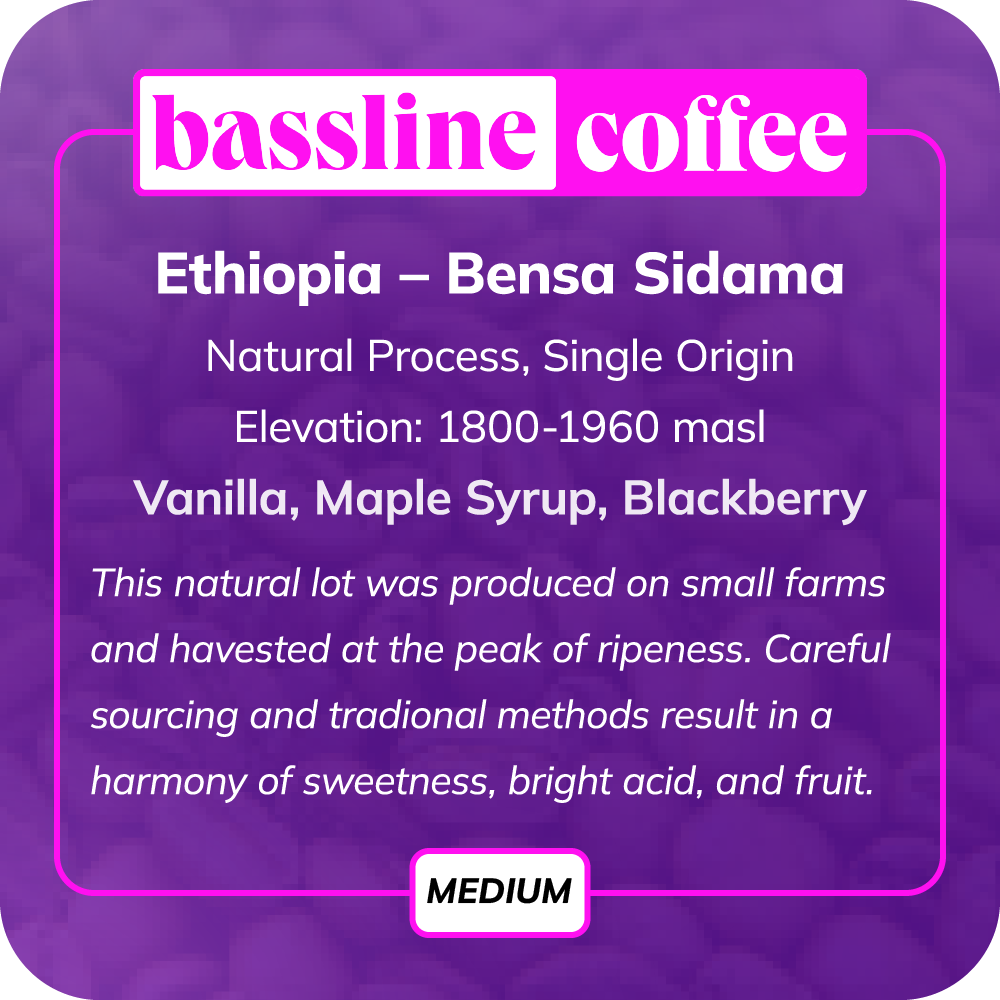 bassline coffee

Ethiopia – Bensa Sidama

Natural Process, Single Origin

Elevation: 1800-1960 masl

Vanilla, Maple Syrup, Blackberry

This natural lot was produced on small farms and havested at the peak of ripeness. Careful sourcing and tradional methods result in a harmony of sweetness, bright acid, and fruit.

MEDIUM